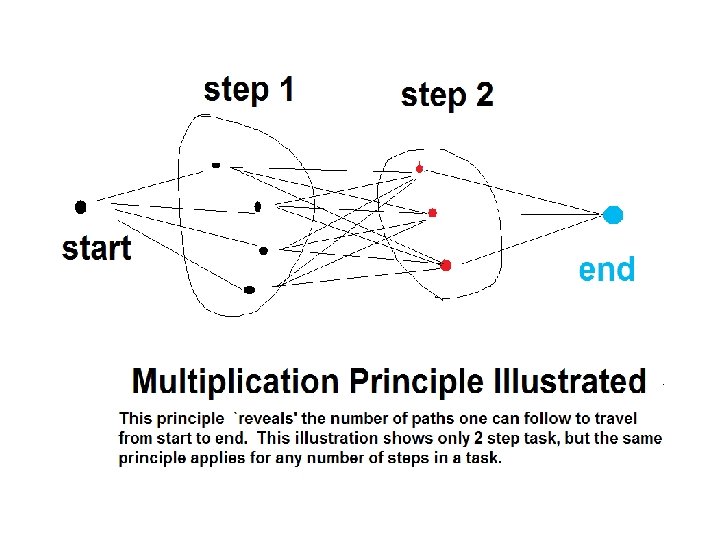 step 1

step 2

start

end

Multiplication Principle Illustrated

This principle `reveals' the number of paths one can follow to travel from start to end. This illustration shows only 2 step task, but the same principle applies for any number of steps in a task.